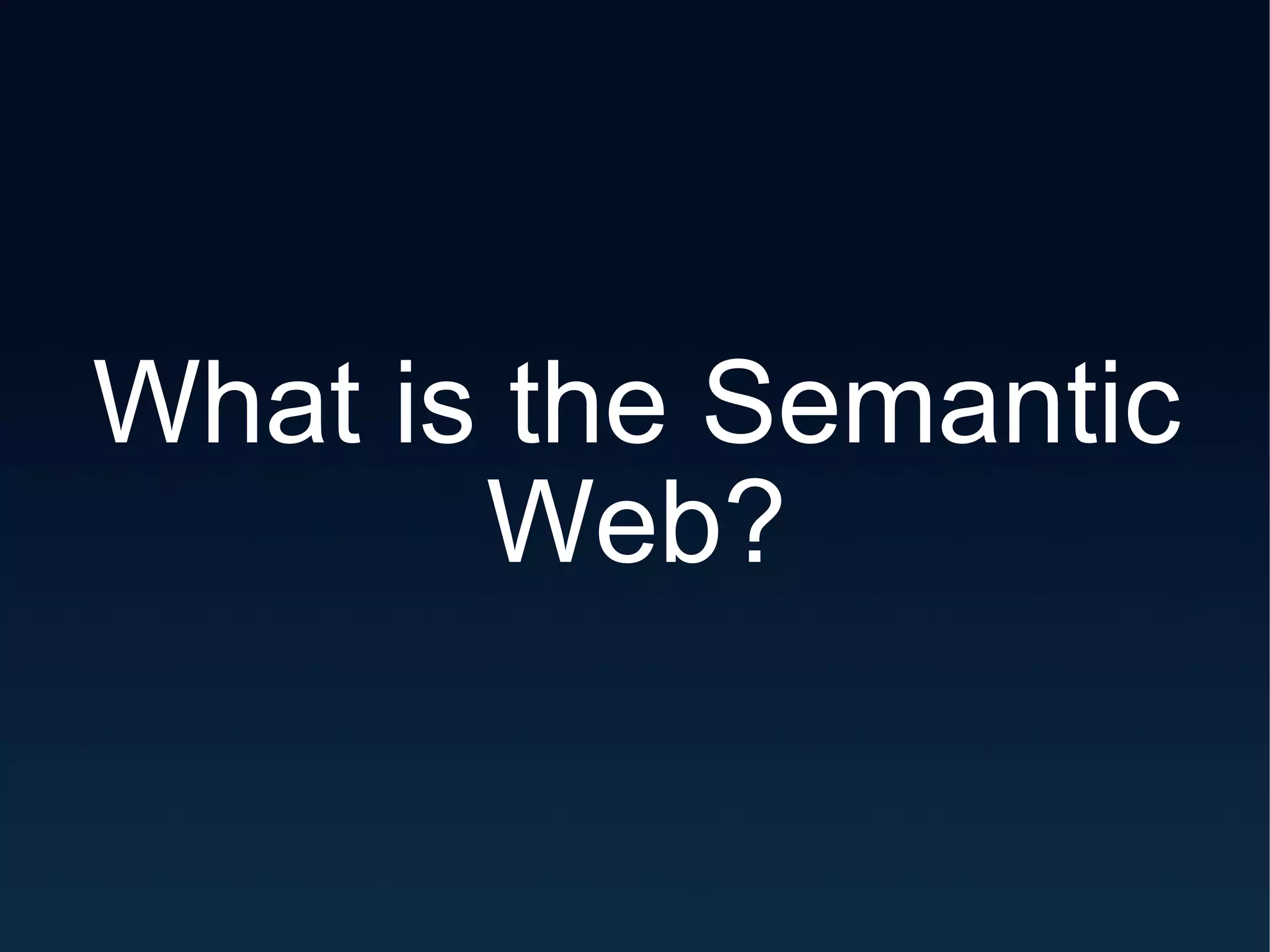 What is the Semantic Web?